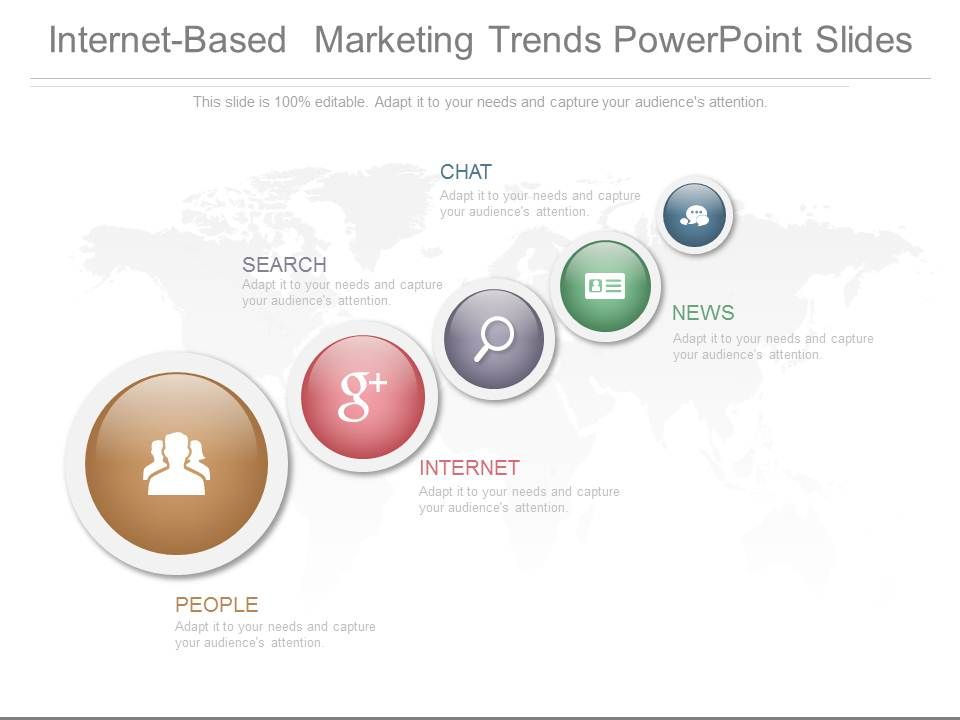 Internet-Based Marketing Trends PowerPoint Slides

This slide is 100% editable. Adapt it to your needs and capture your audience's attention.

CHAT
Adapt it to your needs and capture your audience's attention.

SEARCH
Adapt it to your needs and capture your audience's attention.

NEWS
Adapt it to your needs and capture your audience's attention.

g+

INTERNET
Adapt it to your needs and capture your audience's attention.

PEOPLE
Adapt it to your needs and capture your audience's attention